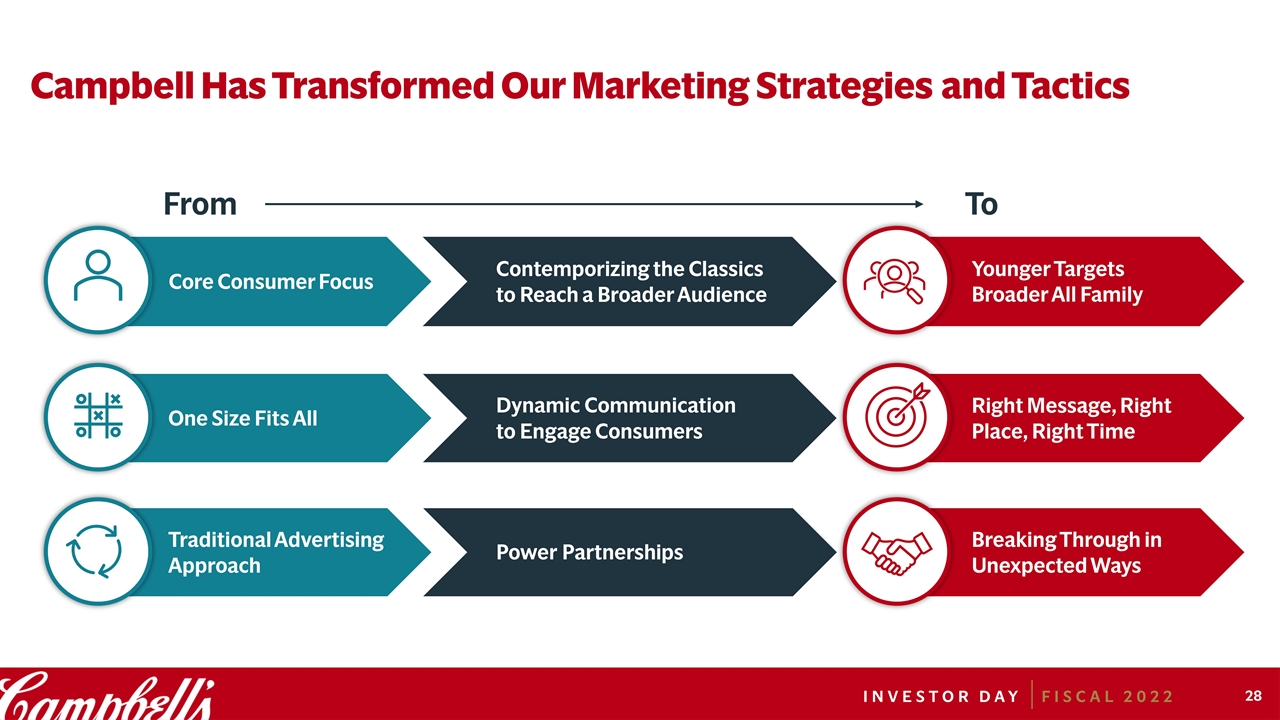 Campbell Has Transformed Our Marketing Strategies and Tactics

From

To

Core Consumer Focus

Contemporizing the Classics to Reach a Broader Audience

Younger Targets Broader All Family

One Size Fits All

Dynamic Communication to Engage Consumers

Right Message, Right Place, Right Time

Traditional Advertising Approach

Power Partnerships

Breaking Through in Unexpected Ways

Campbell's

INVESTOR DAY | FISCAL 2022

28